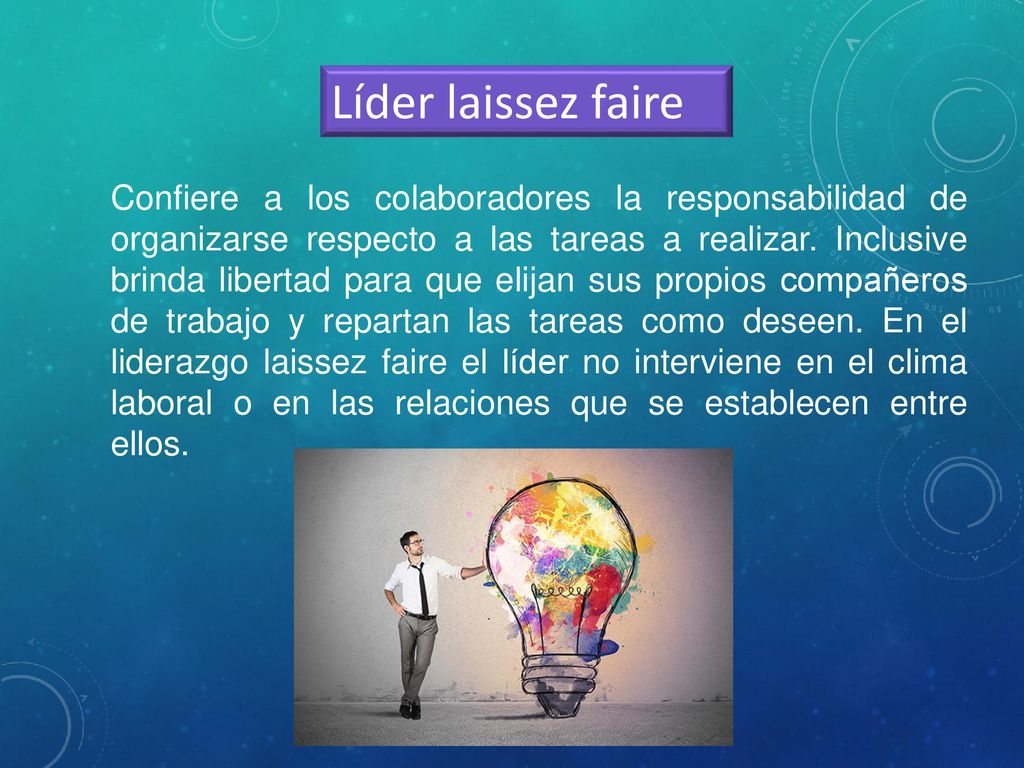 Líder laissez faire

Confiere a los colaboradores la responsabilidad de organizarse respecto a las tareas a realizar. Inclusive brinda libertad para que elijan sus propios compañeros de trabajo y repartan las tareas como deseen. En el liderazgo laissez faire el líder no interviene en el clima laboral o en las relaciones que se establecen entre ellos.